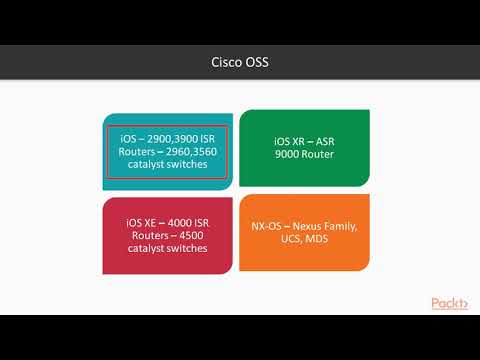 Cisco OSS

iOS – 2900,3900 ISR Routers – 2960,3560 catalyst switches

iOS XR – ASR 9000 Router

iOS XE – 4000 ISR Routers – 4500 catalyst switches

NX-OS – Nexus Family, UCS, MDS

Packt>